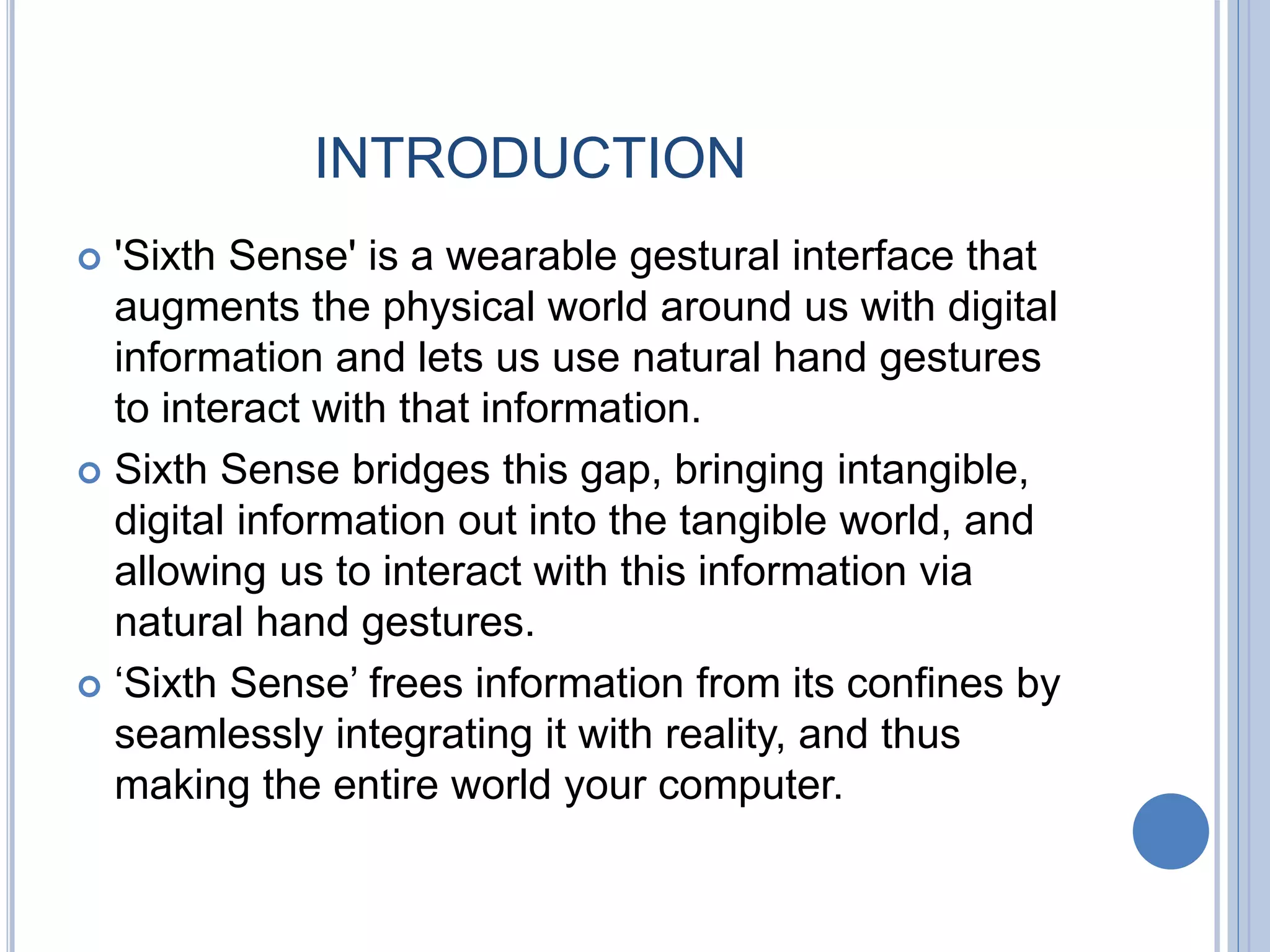 INTRODUCTION

'Sixth Sense' is a wearable gestural interface that augments the physical world around us with digital information and lets us use natural hand gestures to interact with that information.

Sixth Sense bridges this gap, bringing intangible, digital information out into the tangible world, and allowing us to interact with this information via natural hand gestures.

‘Sixth Sense’ frees information from its confines by seamlessly integrating it with reality, and thus making the entire world your computer.